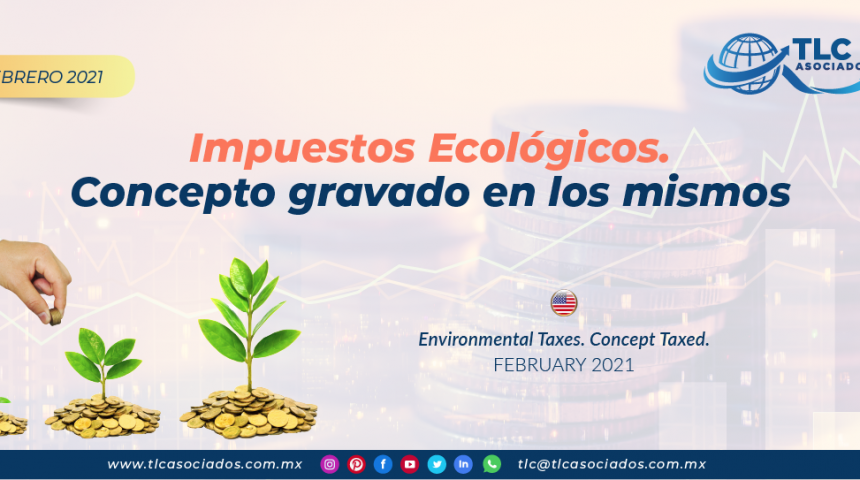 BRERO 2021

TLC ASOCIADO

Impuestos Ecológicos.
Concepto gravado en los mismos

Environmental Taxes. Concept Taxed.
FEBRUARY 2021

www.tlcasociados.com.mx tlc@tlcasociados.com.mx